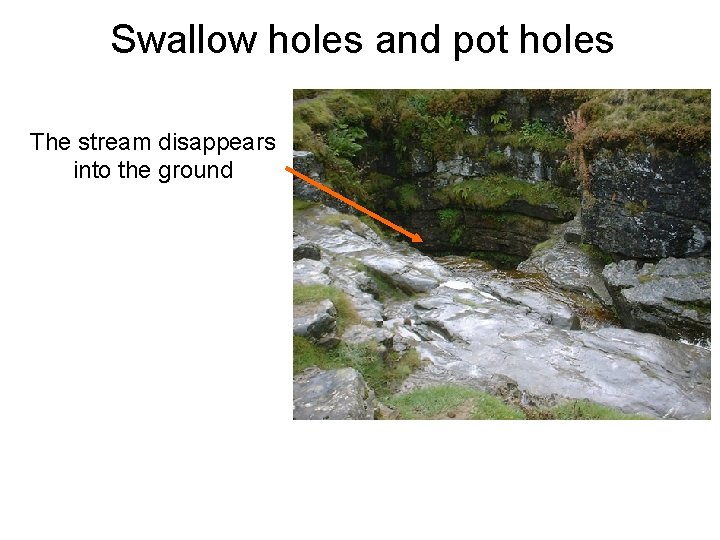 Swallow holes and pot holes

The stream disappears into the ground